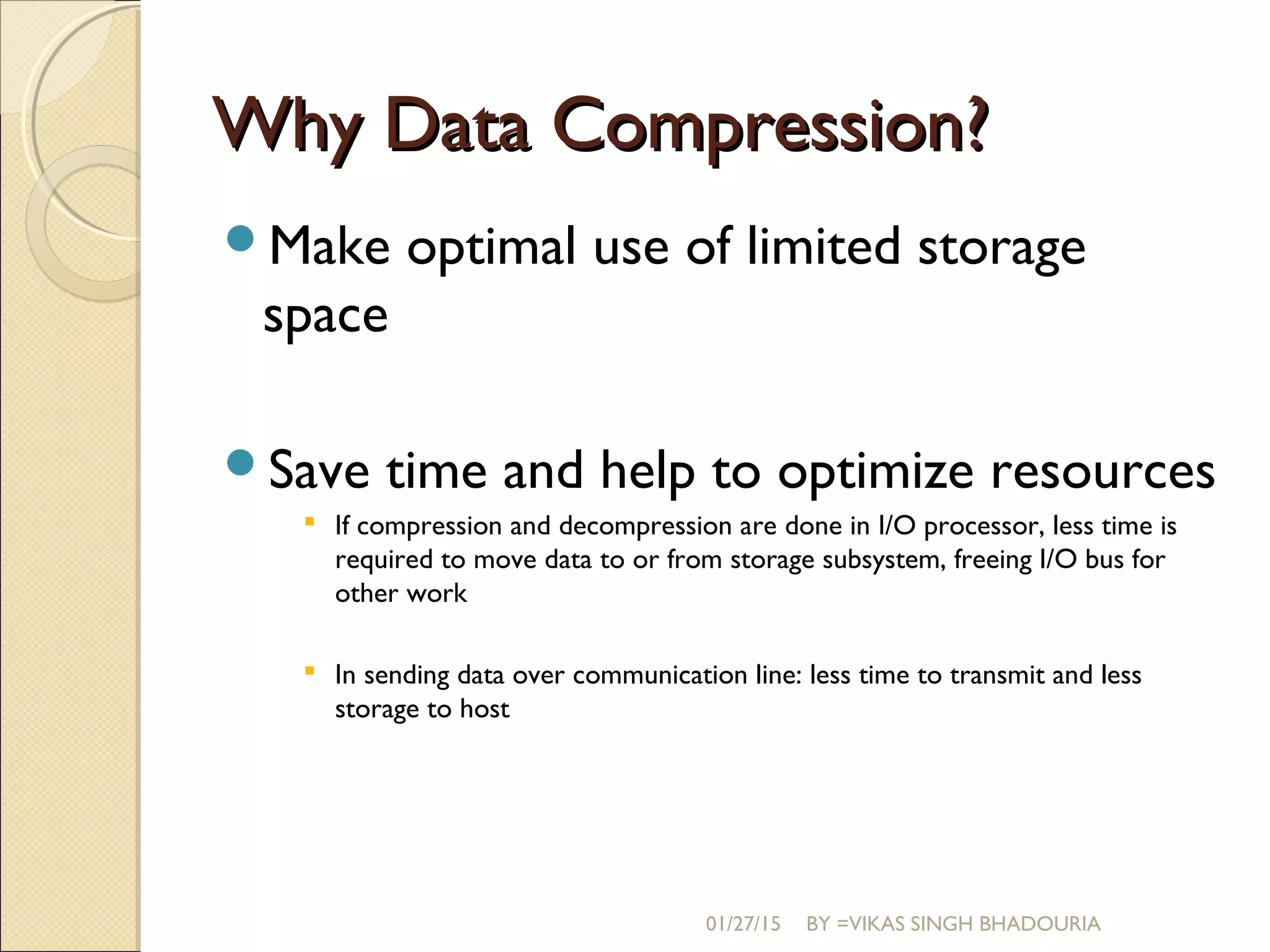 Why Data Compression?

Make optimal use of limited storage space

Save time and help to optimize resources

If compression and decompression are done in I/O processor, less time is required to move data to or from storage subsystem, freeing I/O bus for other work

In sending data over communication line: less time to transmit and less storage to host

01/27/15 BY =VIKAS SINGH BHADOURIA